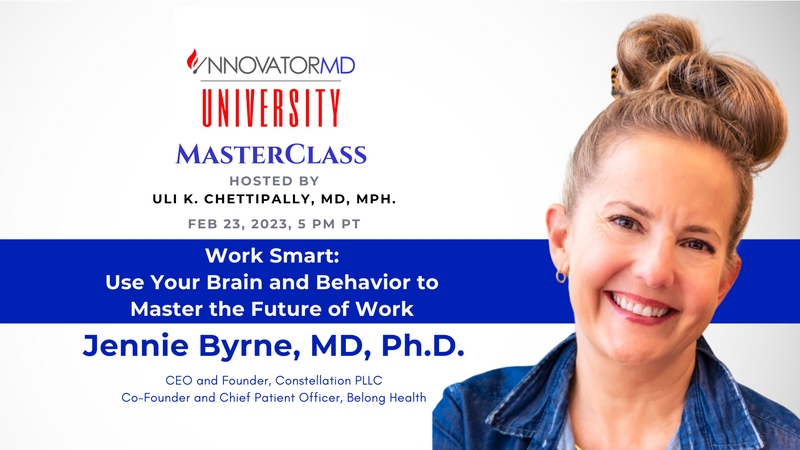 INNOVATORMD
UNIVERSITY
MASTERCLASS
HOSTED BY
ULI K. CHETTIPALLY, MD, MPH.
FEB 23, 2023, 5 PM PT

Work Smart:
Use Your Brain and Behavior to
Master the Future of Work

Jennie Byrne, MD, Ph.D.

CEO and Founder, Constellation PLLC
Co-Founder and Chief Patient Officer, Belong Health